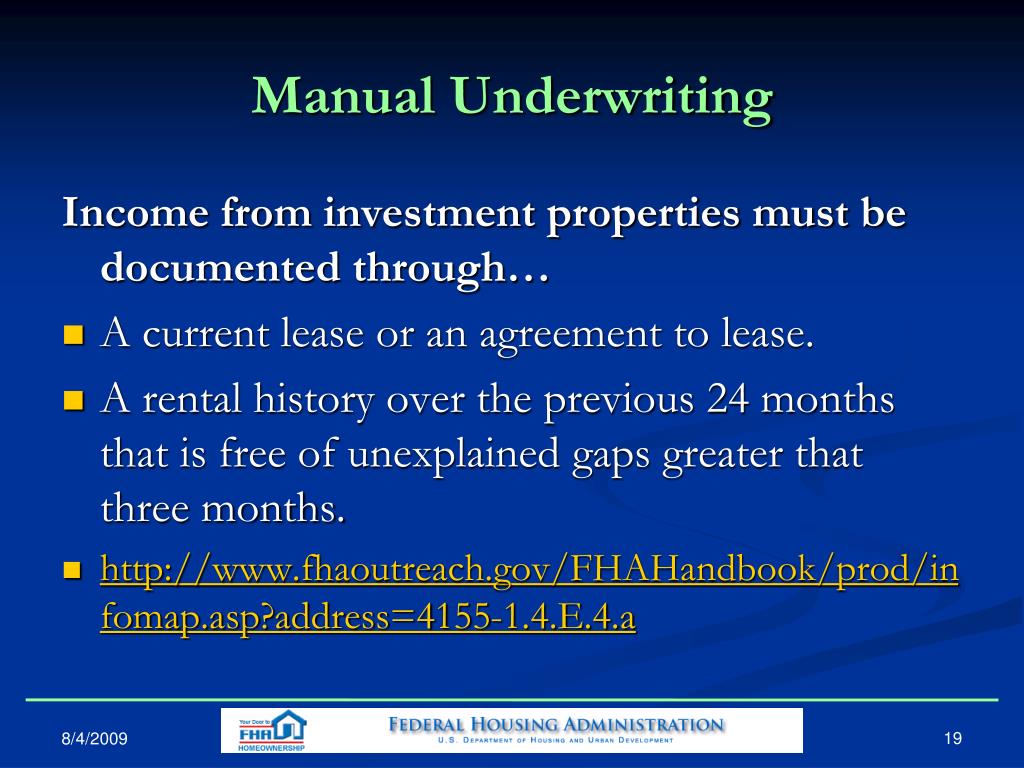 Manual Underwriting

Income from investment properties must be documented through…

A current lease or an agreement to lease.

A rental history over the previous 24 months that is free of unexplained gaps greater that three months.

http://www.fhaoutreach.gov/FHAHandbook/prod/infomap.asp?address=4155-1.4.E.4.a

8/4/2009

Your Door to FHA HOMEOWNERSHIP

FEDERAL HOUSING ADMINISTRATION
U.S. DEPARTMENT OF HOUSING AND URBAN DEVELOPMENT

19